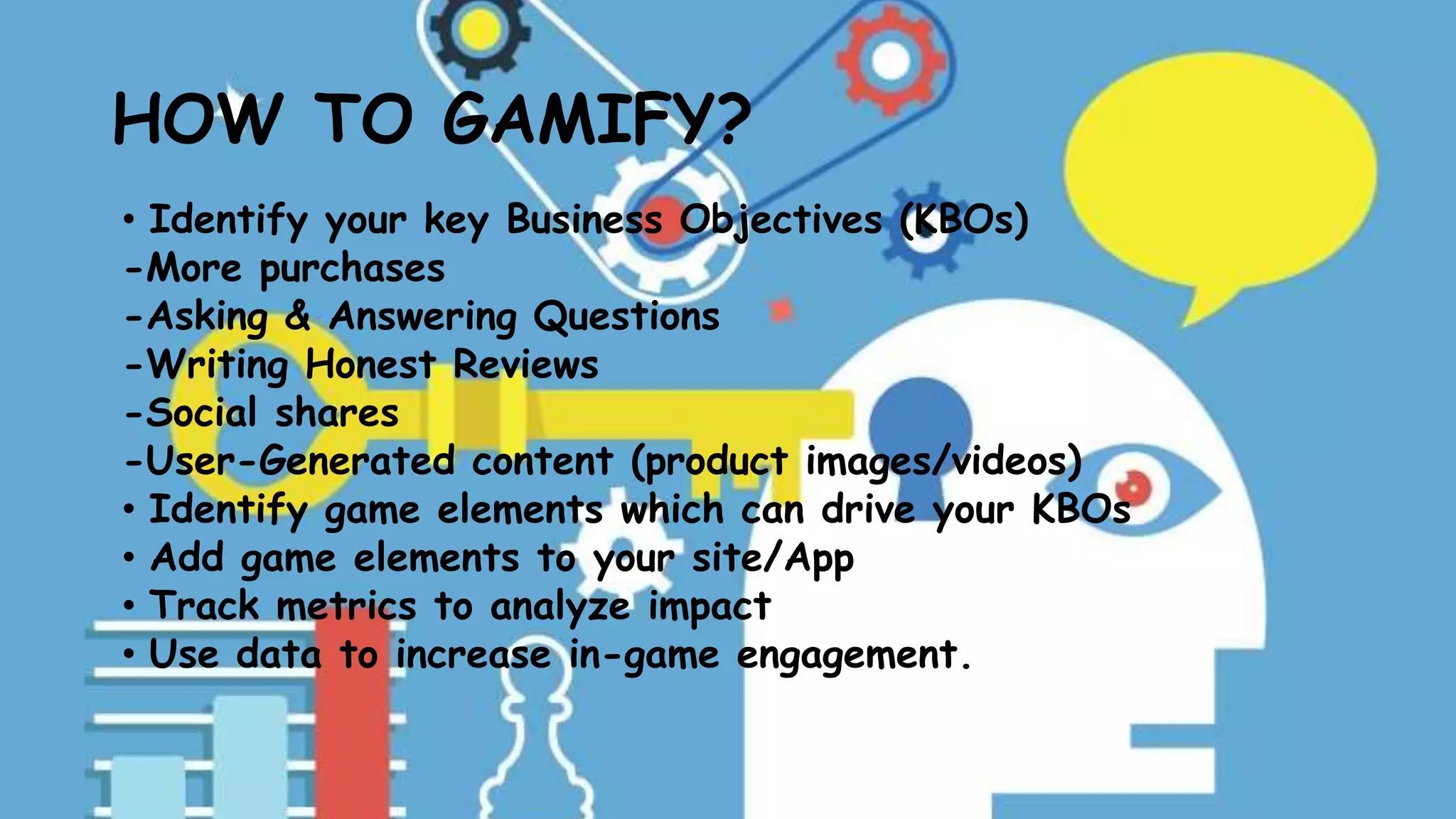 HOW TO GAMIFY?

• Identify your key Business Objectives (KBOs)
-More purchases
-Asking & Answering Questions
-Writing Honest Reviews
-Social shares
-User-Generated content (product images/videos)
• Identify game elements which can drive your KBOs
• Add game elements to your site/App
• Track metrics to analyze impact
• Use data to increase in-game engagement.